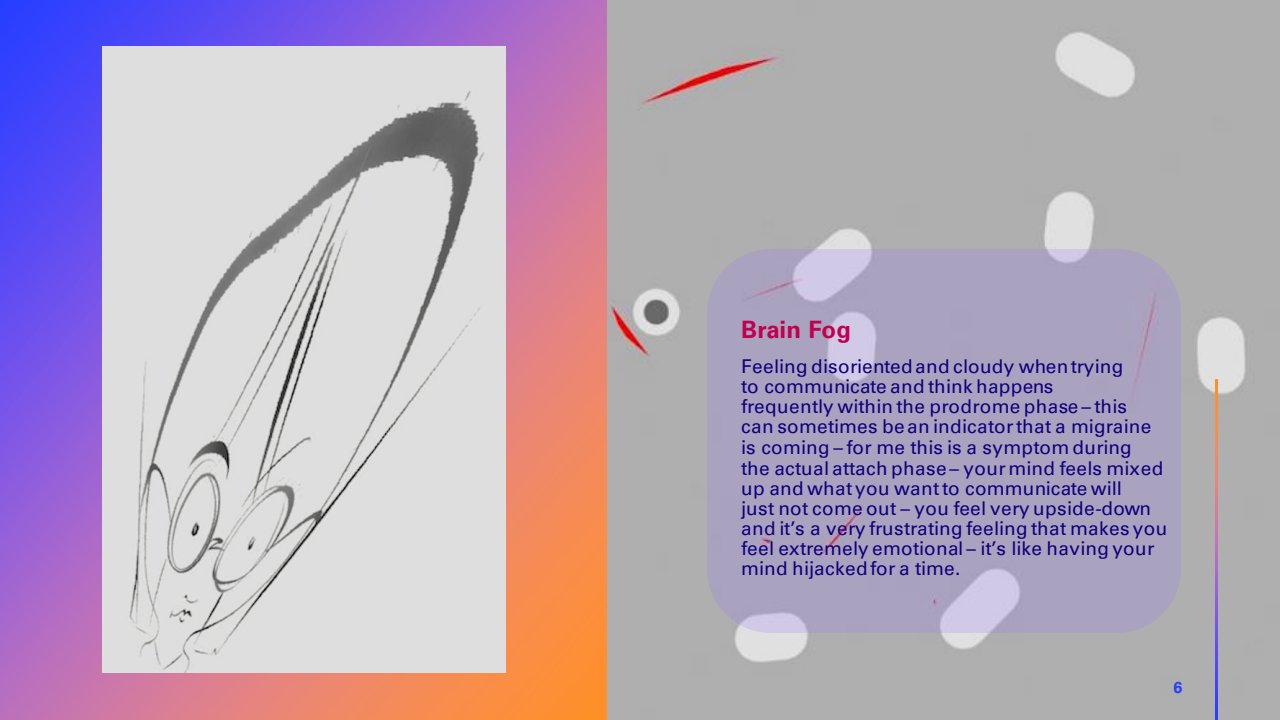 Brain Fog

Feeling disoriented and cloudy when trying to communicate and think happens frequently within the prodrome phase – this can sometimes be an indicator that a migraine is coming – for me this is a symptom during the actual attach phase – your mind feels mixed up and what you want to communicate will just not come out – you feel very upside-down and it's a very frustrating feeling that makes you feel extremely emotional – it's like having your mind hijacked for a time.

6